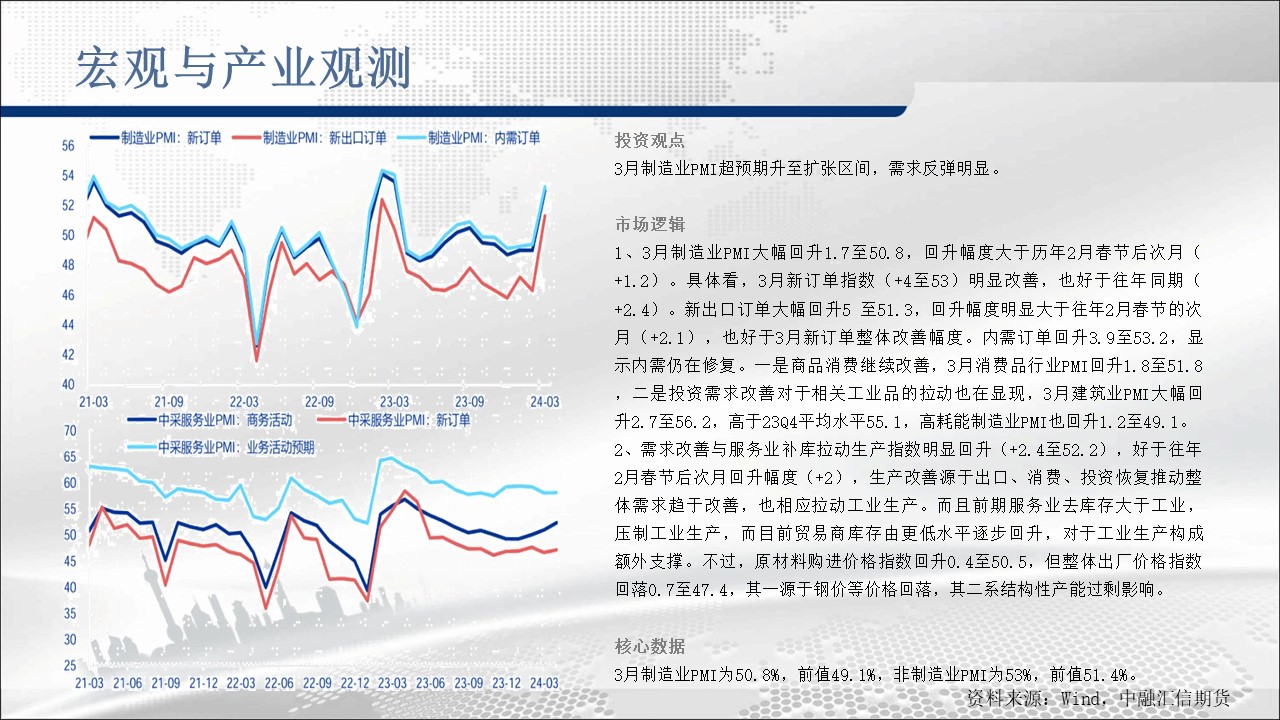 宏观与产业观测

制造业PMI：新订单　制造业PMI：新出口订单　制造业PMI：内需订单

56
54
52
50
48
46
44
42
40

21-03　21-09　22-03　22-09　23-03　23-09　24-03

中采服务业PMI：商务活动　中采服务业PMI：新订单
中采服务业PMI：业务活动预期

70
65
60
55
50
45
40
35
30
25

21-03　21-06　21-09　21-12　22-03　22-06　22-09　22-12　23-03　23-06　23-09　23-12　24-03

投资观点
3月制造业PMI超预期升至扩张区间，需求反弹明显。

市场逻辑
1、3月制造业PMI大幅回升1.7至50.8，回升幅度大于历年2月春节后次月（+1.2）。具体看，3月新订单指数（+4至53）明显改善，也好于往年同期（+2.4）。新出口订单大幅回升5 至51.3，回升幅度明显大于往年2月春节的次月（+2.1），也好于3月新订单整体改善幅度。内需订单回升3.9至53.2，显示内需仍在修复。一是商品消费继续改善，3月消费品行业PMI回升1.8至51.8，二是投资需求改善对于相关工业品的拉动也在显现，3月建筑业PMI大幅回升2.7至56.2，高于23Q4平均水平55.1，高耗能制造业PMI也回升1.2至49.1。
2、需求改善与服务业补库拉动生产指数明显回升（+2.4至52.2），好于往年2月春节后次月回升幅度（+2），生产改善源于出口、消费、投资恢复推动整体需求趋于改善，也相应拉动工业生产。而且前期服务业去库存大于工业，压制工业生产，而目前贸易商库存由更低水平逐步回升，对于工业生产构成额外支撑。不过，原材料购进价格指数回升0.4至50.5，但整体出厂价格指数回落0.7至47.4，其一源于钢价等价格回落，其二系结构性产能过剩影响。

核心数据
3月制造业PMI为50.8%，前值49.1%，非制造业PMI为53%，前值51.4%。

资料来源：Wind，中融汇信期货